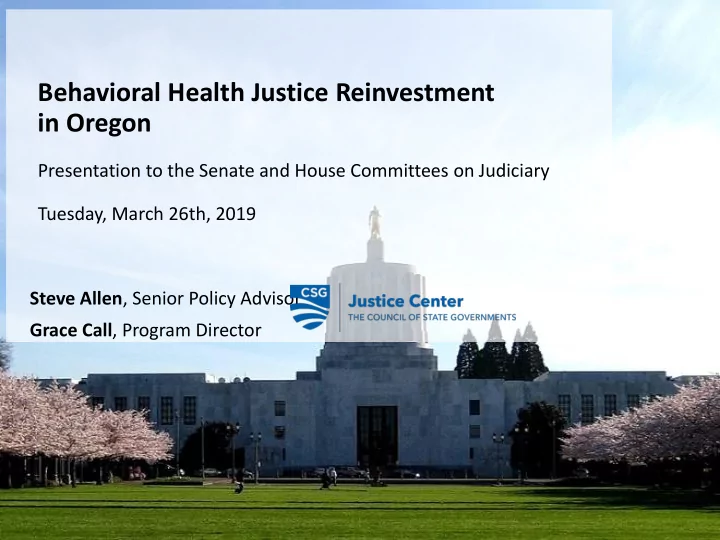 Behavioral Health Justice Reinvestment in Oregon

Presentation to the Senate and House Committees on Judiciary

Tuesday, March 26th, 2019

Steve Allen, Senior Policy Advisor

Grace Call, Program Director

CSG Justice Center
THE COUNCIL OF STATE GOVERNMENTS